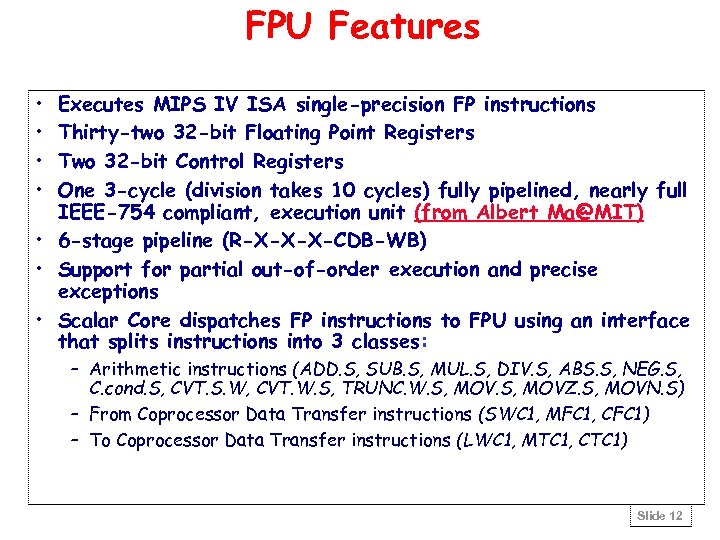 FPU Features

• Executes MIPS IV ISA single-precision FP instructions
• Thirty-two 32-bit Floating Point Registers
• Two 32-bit Control Registers
• One 3-cycle (division takes 10 cycles) fully pipelined, nearly full IEEE-754 compliant, execution unit (from Albert Ma@MIT)
• 6-stage pipeline (R-X-X-X-CDB-WB)
• Support for partial out-of-order execution and precise exceptions
• Scalar Core dispatches FP instructions to FPU using an interface that splits instructions into 3 classes:
– Arithmetic instructions (ADD.S, SUB.S, MUL.S, DIV.S, ABS.S, NEG.S, C.cond.S, CVT.S.W, CVT.W.S, TRUNC.W.S, MOV.S, MOVZ.S, MOVN.S)
– From Coprocessor Data Transfer instructions (SWC1, MFC1, CFC1)
– To Coprocessor Data Transfer instructions (LWC1, MTC1, CTC1)

Slide 12